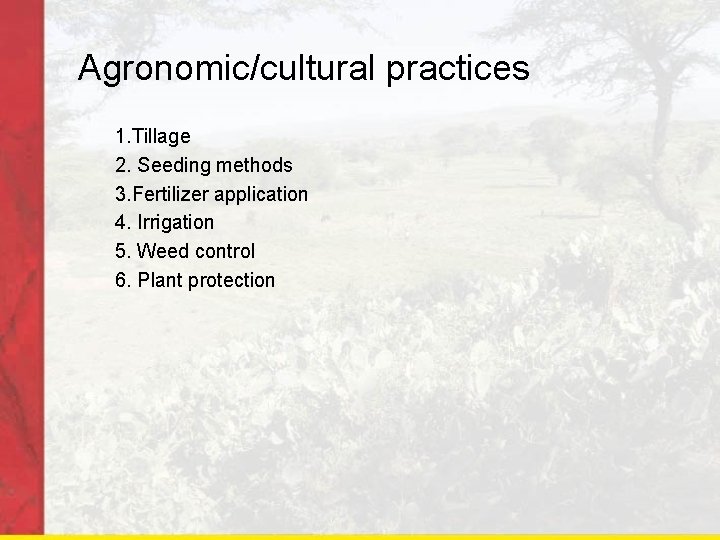 Agronomic/cultural practices

1.Tillage
2. Seeding methods
3.Fertilizer application
4. Irrigation
5. Weed control
6. Plant protection